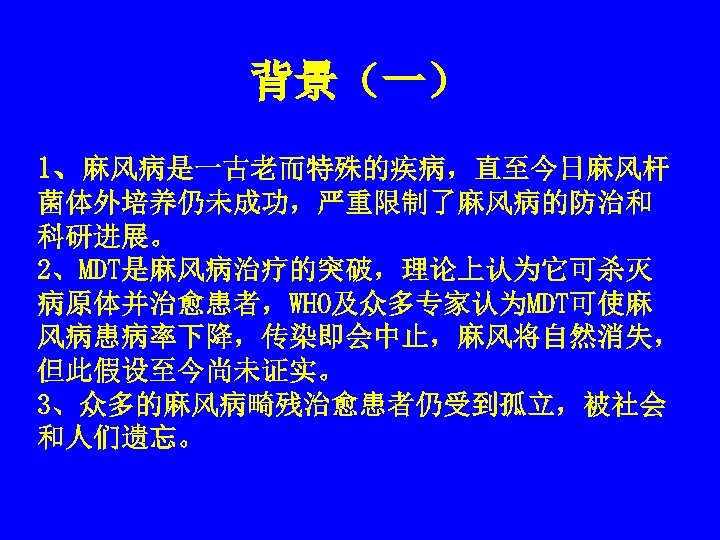 背景（一）

1、麻风病是一古老而特殊的疾病，直至今日麻风杆菌体外培养仍未成功，严重限制了麻风病的防治和科研进展。
2、MDT是麻风病治疗的突破，理论上认为它可杀灭病原体并治愈患者，WHO及众多专家认为MDT可使麻风病患病率下降，传染即会中止，麻风将自然消失，但此假设至今尚未证实。
3、众多的麻风病畸残治愈患者仍受到孤立，被社会和人们遗忘。